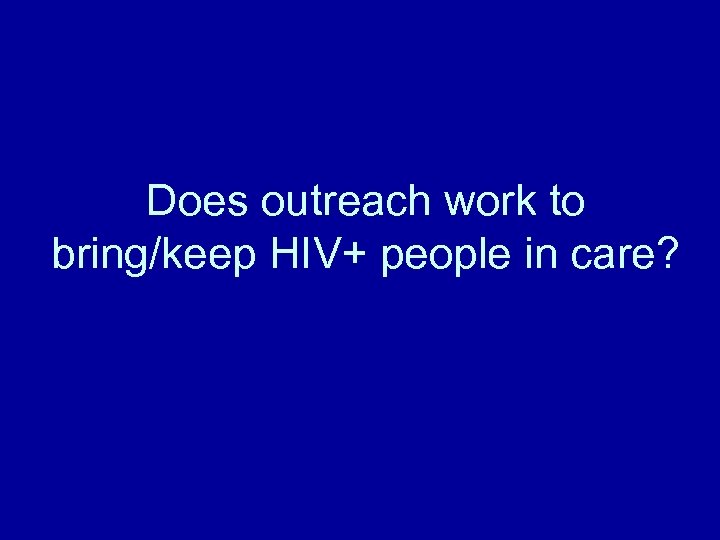 Does outreach work to bring/keep HIV+ people in care?